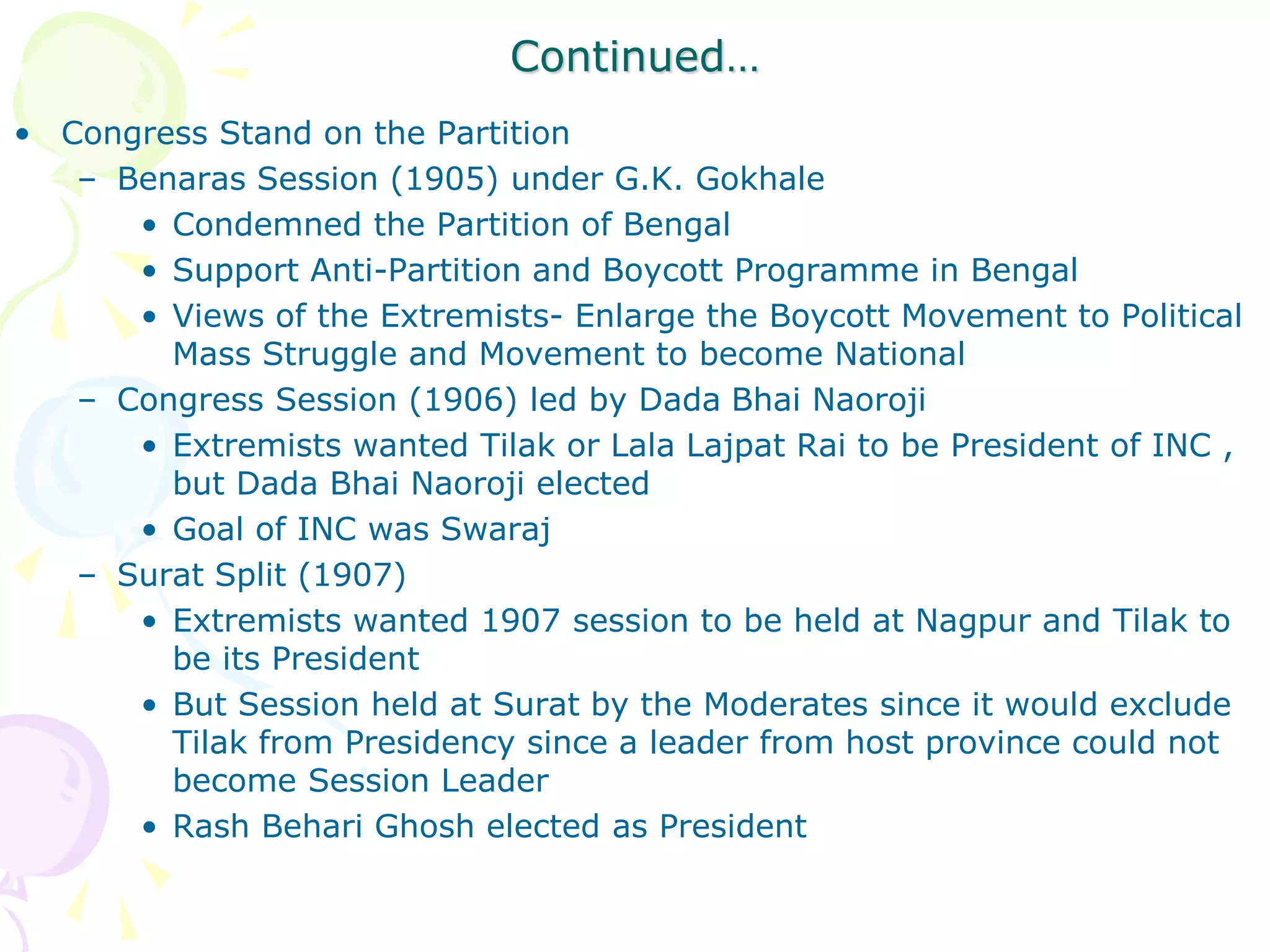 Continued…

• Congress Stand on the Partition
– Benaras Session (1905) under G.K. Gokhale
• Condemned the Partition of Bengal
• Support Anti-Partition and Boycott Programme in Bengal
• Views of the Extremists- Enlarge the Boycott Movement to Political Mass Struggle and Movement to become National
– Congress Session (1906) led by Dada Bhai Naoroji
• Extremists wanted Tilak or Lala Lajpat Rai to be President of INC , but Dada Bhai Naoroji elected
• Goal of INC was Swaraj
– Surat Split (1907)
• Extremists wanted 1907 session to be held at Nagpur and Tilak to be its President
• But Session held at Surat by the Moderates since it would exclude Tilak from Presidency since a leader from host province could not become Session Leader
• Rash Behari Ghosh elected as President